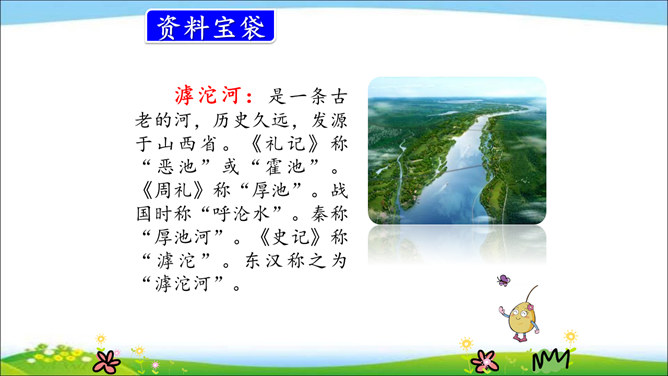 资料宝袋

滹沱河：是一条古老的河，历史久远，发源于山西省。《礼记》称“恶池”或“霍池”。《周礼》称“厚池”。战国时称“呼沦水”。秦称“厚池河”。《史记》称“滹沱”。东汉称之为“滹沱河”。